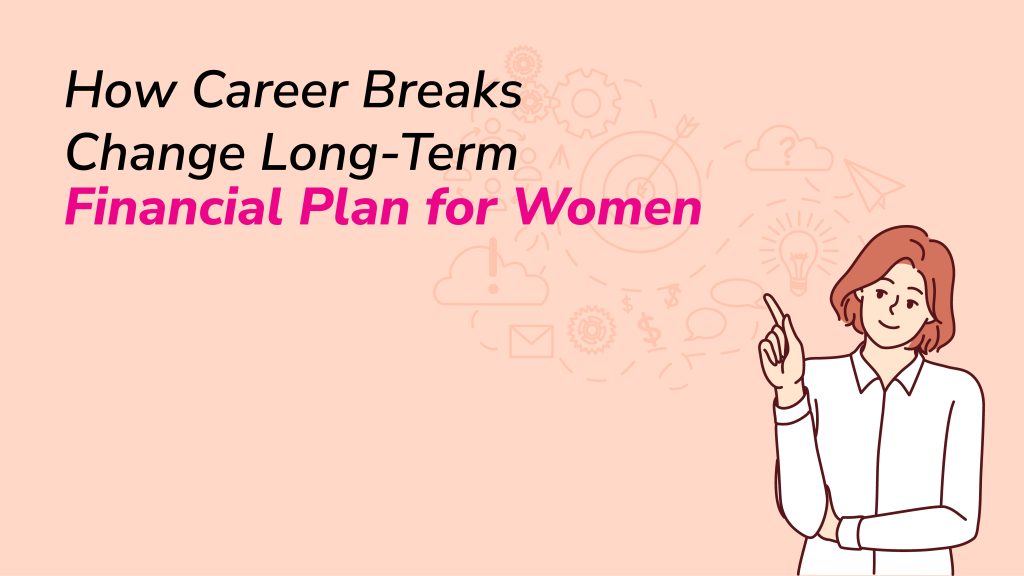 How Career Breaks Change Long-Term Financial Plan for Women